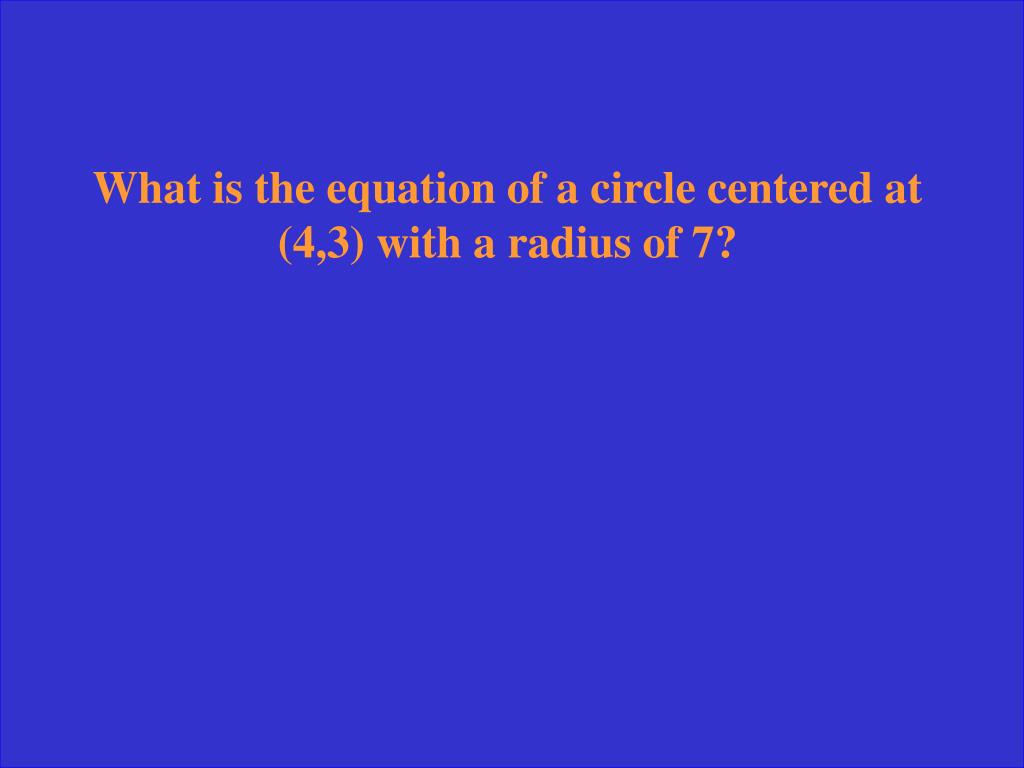 What is the equation of a circle centered at (4,3) with a radius of 7?